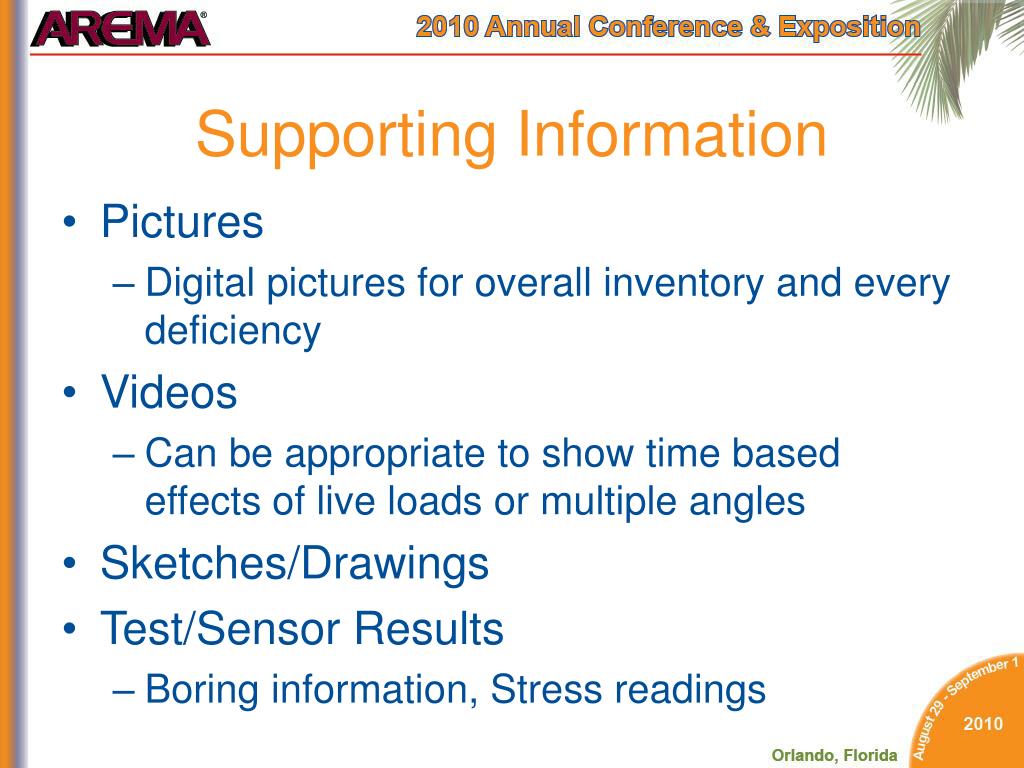 AREMA®

2010 Annual Conference & Exposition

Supporting Information

• Pictures
– Digital pictures for overall inventory and every deficiency
• Videos
– Can be appropriate to show time based effects of live loads or multiple angles
• Sketches/Drawings
• Test/Sensor Results
– Boring information, Stress readings

August 29 - September 1
2010

Orlando, Florida